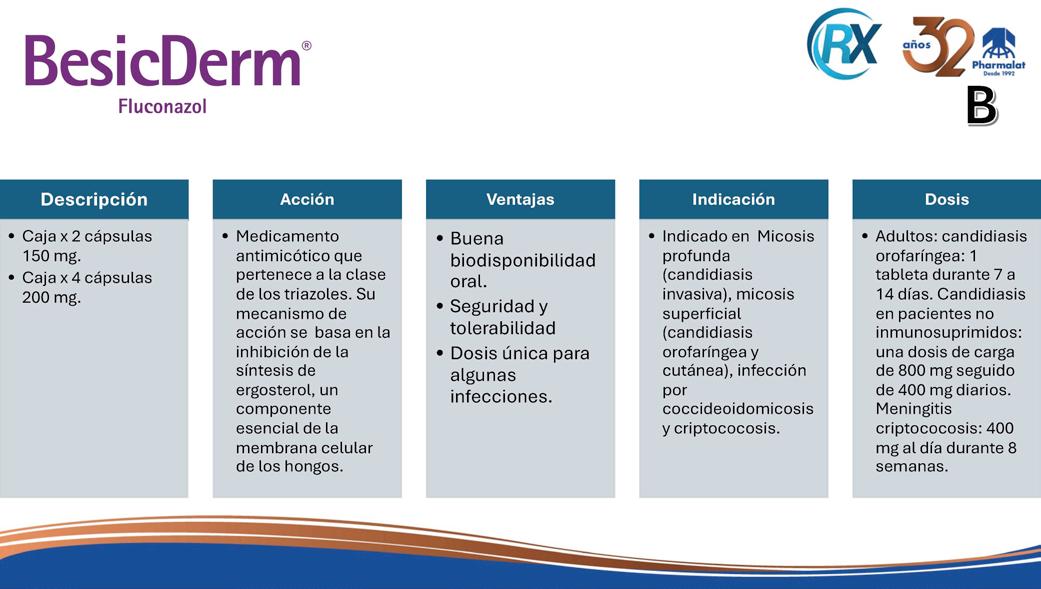 BesicDerm®
Fluconazol

RX

años 32

Pharmalat
Desde 1992

B

Descripción

• Caja x 2 cápsulas 150 mg.
• Caja x 4 cápsulas 200 mg.

Acción

• Medicamento antimicótico que pertenece a la clase de los triazoles. Su mecanismo de acción se basa en la inhibición de la síntesis de ergosterol, un componente esencial de la membrana celular de los hongos.

Ventajas

• Buena biodisponibilidad oral.
• Seguridad y tolerabilidad
• Dosis única para algunas infecciones.

Indicación

• Indicado en Micosis profunda (candidiasis invasiva), micosis superficial (candidiasis orofaríngea y cutánea), infección por coccideoidomicosis y criptococosis.

Dosis

• Adultos: candidiasis orofaríngea: 1 tableta durante 7 a 14 días. Candidiasis en pacientes no inmunosuprimidos: una dosis de carga de 800 mg seguido de 400 mg diarios. Meningitis criptococosis: 400 mg al día durante 8 semanas.